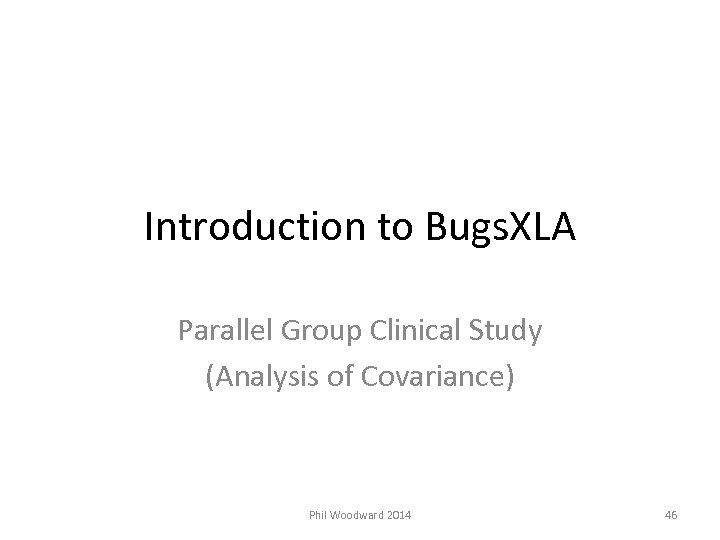 Introduction to BugsXLA

Parallel Group Clinical Study
(Analysis of Covariance)

Phil Woodward 2014

46